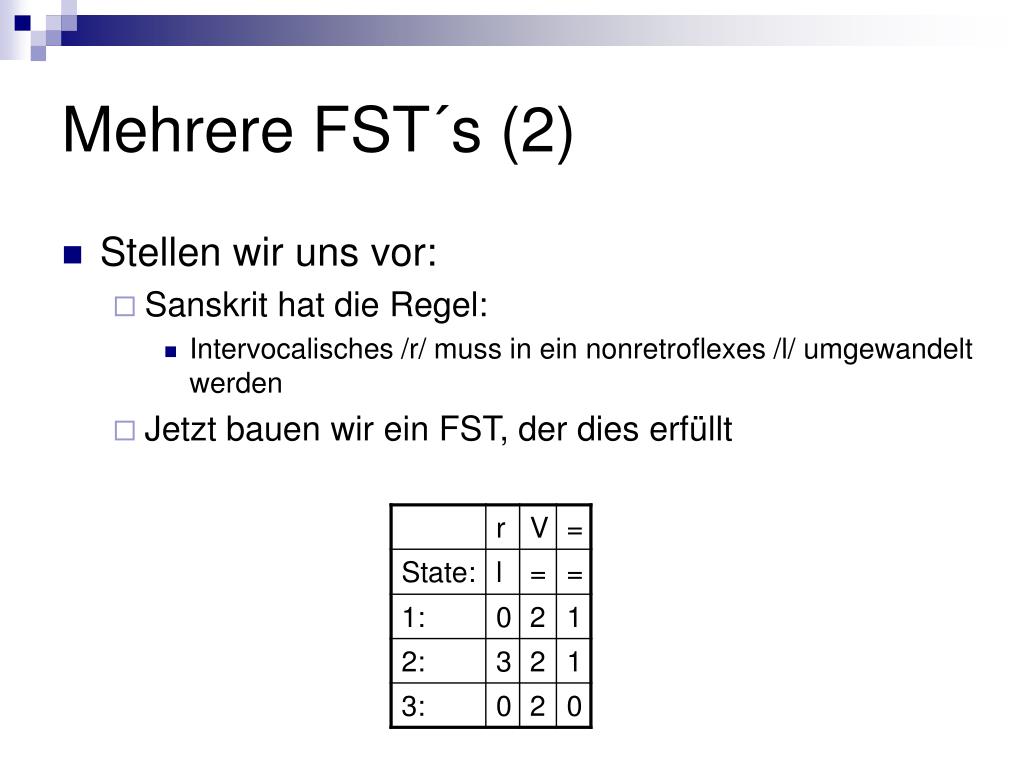 Mehrere FST´s (2)

Stellen wir uns vor:

Sanskrit hat die Regel:

Intervocalisches /r/ muss in ein nonretroflexes /l/ umgewandelt werden

Jetzt bauen wir ein FST, der dies erfüllt

| | r | V | = |
|---|---|---|---|
| State: | l | = | = |
| 1: | 0 | 2 | 1 |
| 2: | 3 | 2 | 1 |
| 3: | 0 | 2 | 0 |